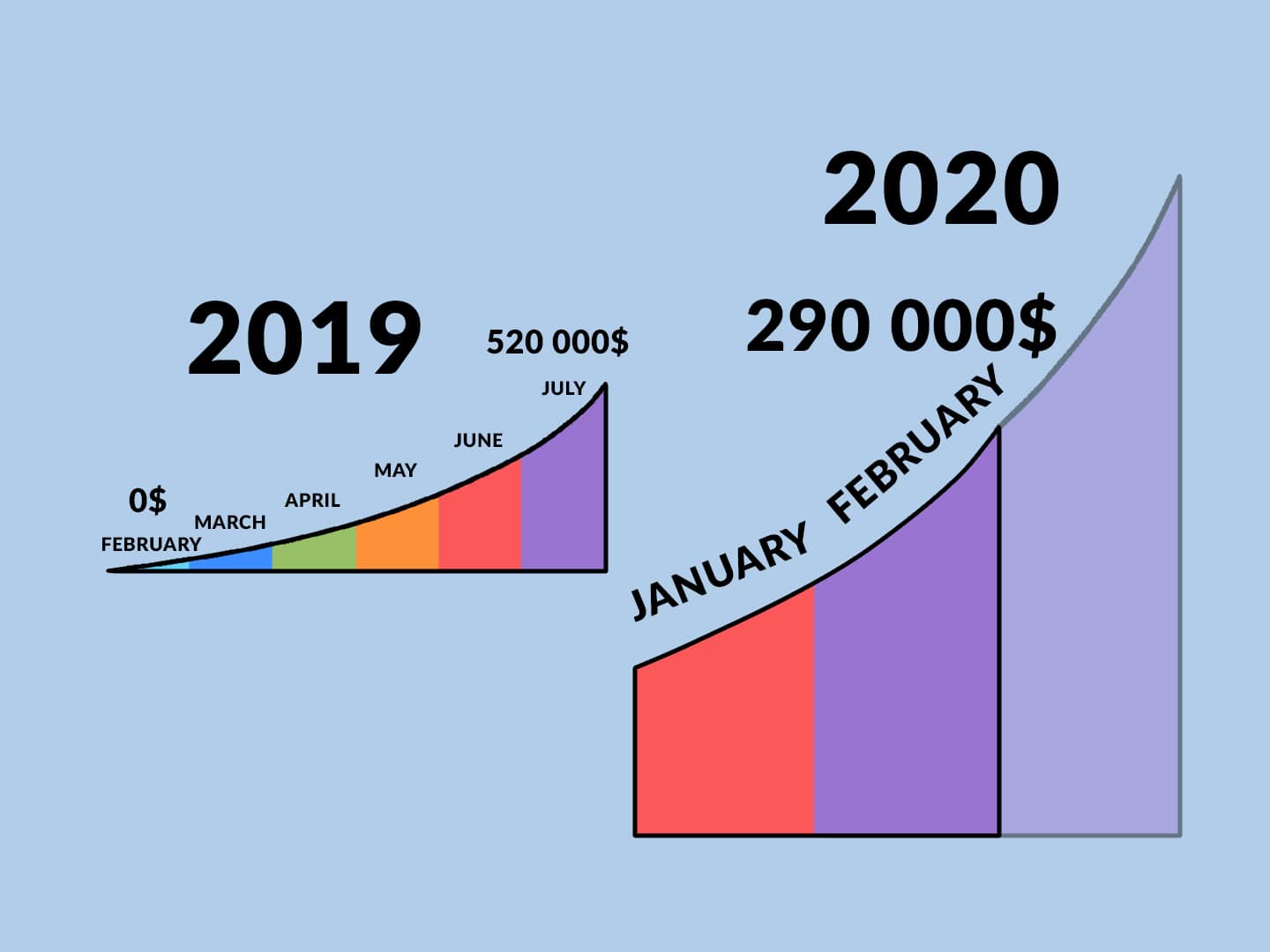 2019

520 000$

0$

FEBRUARY

MARCH

APRIL

MAY

JUNE

JULY

2020

290 000$

JANUARY

FEBRUARY